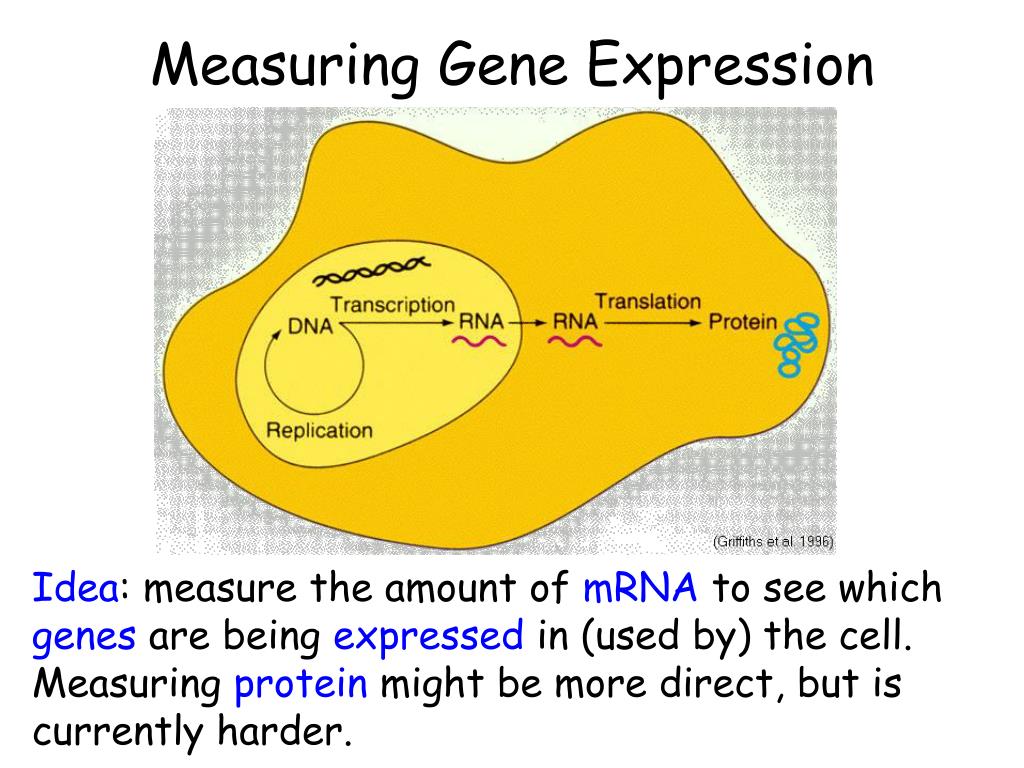 Measuring Gene Expression

Transcription

DNA

RNA

RNA

Translation

Protein

Replication

(Griffiths et al. 1996)

Idea: measure the amount of mRNA to see which genes are being expressed in (used by) the cell. Measuring protein might be more direct, but is currently harder.